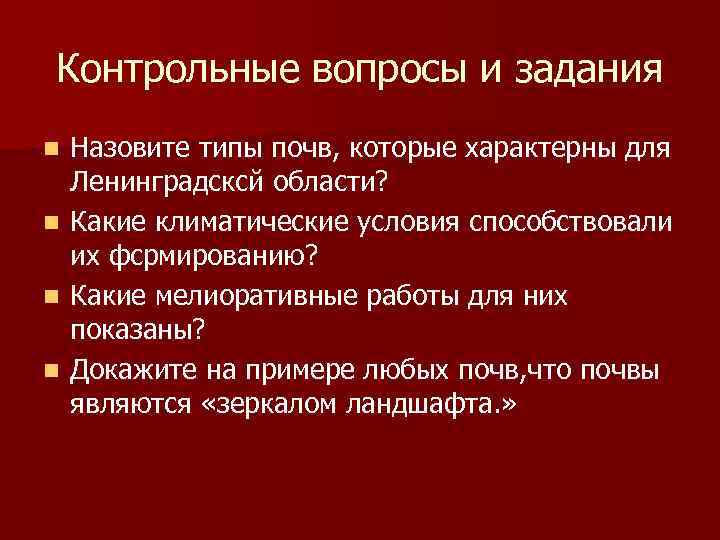 Контрольные вопросы и задания

- Назовите типы почв, которые характерны для Ленинградсксй области?
- Какие климатические условия способствовали их фсрмированию?
- Какие мелиоративные работы для них показаны?
- Докажите на примере любых почв,что почвы являются «зеркалом ландшафта.»